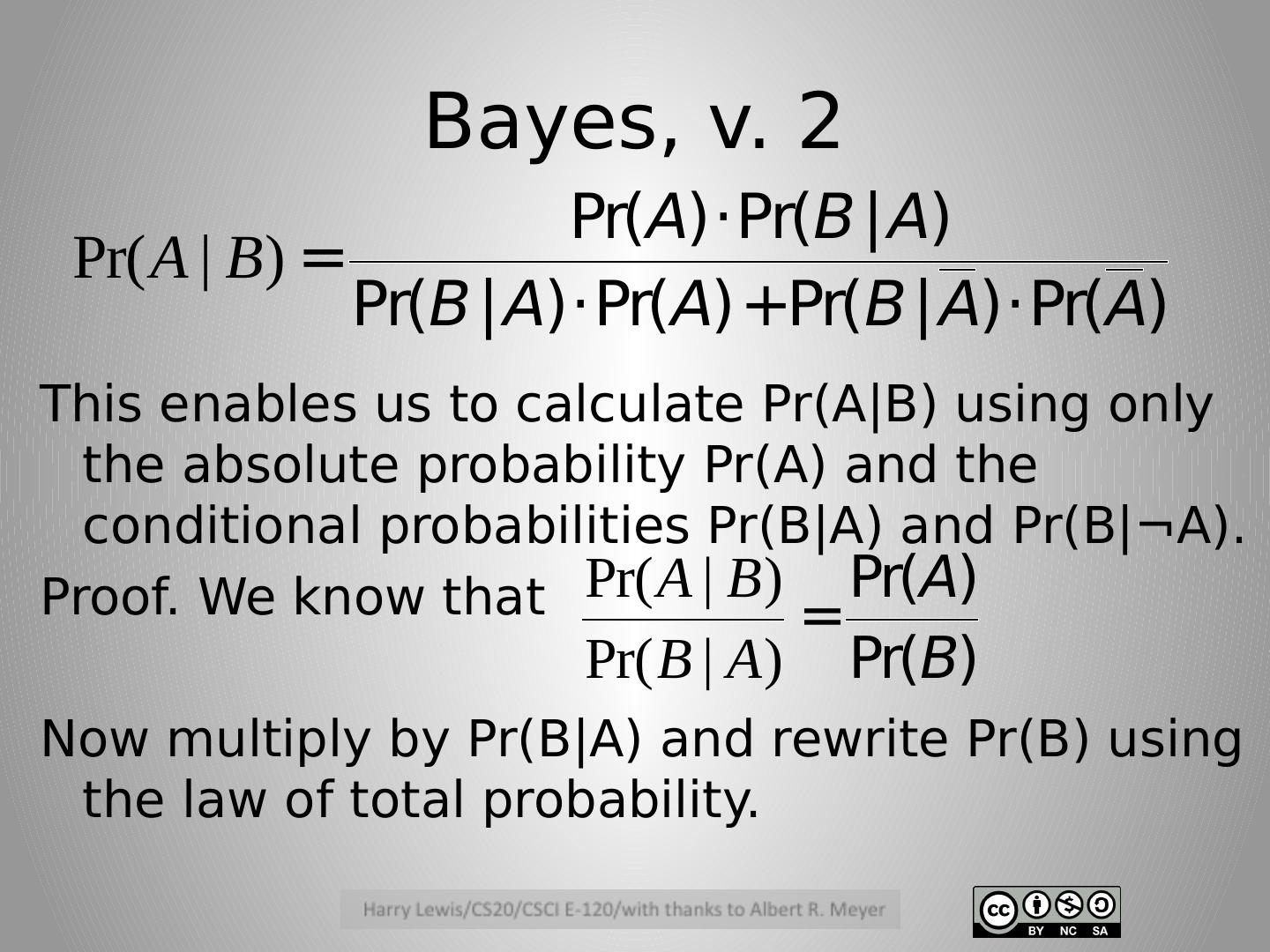 Bayes, v. 2

$\Pr(A|B) = \frac{\Pr(A) \cdot \Pr(B|A)}{\Pr(B|A) \cdot \Pr(A) + \Pr(B|\overline{A}) \cdot \Pr(\overline{A})}$

This enables us to calculate Pr(A|B) using only the absolute probability Pr(A) and the conditional probabilities Pr(B|A) and Pr(B|¬A).

Proof. We know that $\frac{\Pr(A|B)}{\Pr(B|A)} = \frac{\Pr(A)}{\Pr(B)}$

Now multiply by Pr(B|A) and rewrite Pr(B) using the law of total probability.

Harry Lewis/CS20/CSCI E-120/with thanks to Albert R. Meyer

cc BY NC SA